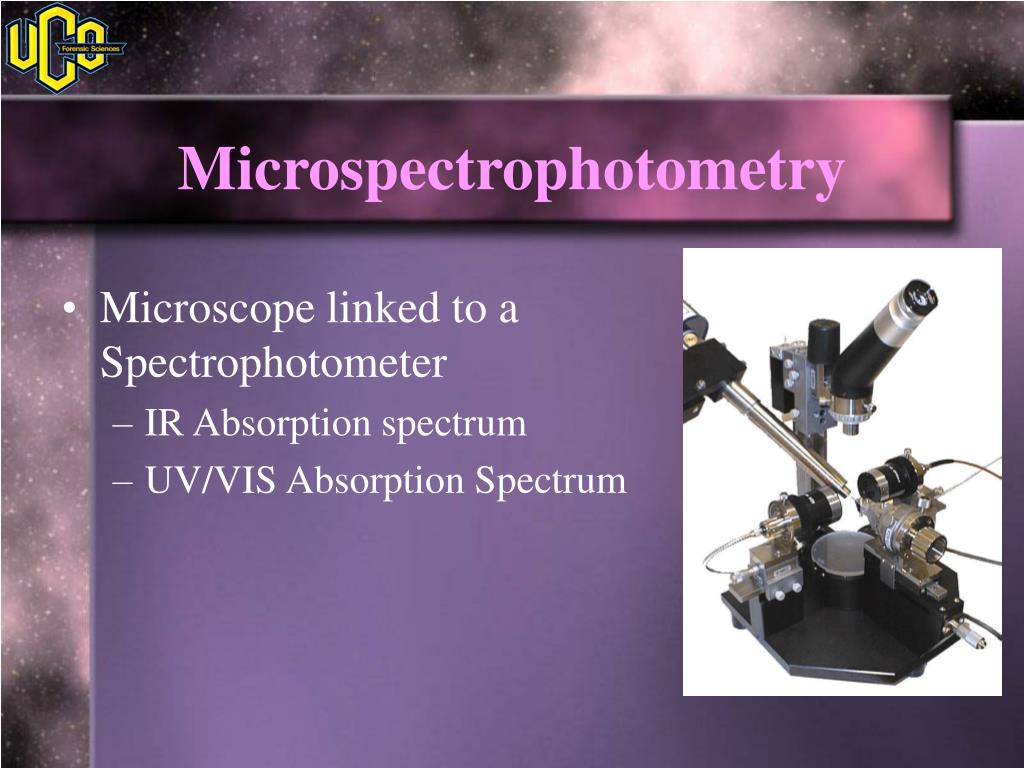 UCO Forensic Sciences

Microspectrophotometry

• Microscope linked to a Spectrophotometer
– IR Absorption spectrum
– UV/VIS Absorption Spectrum